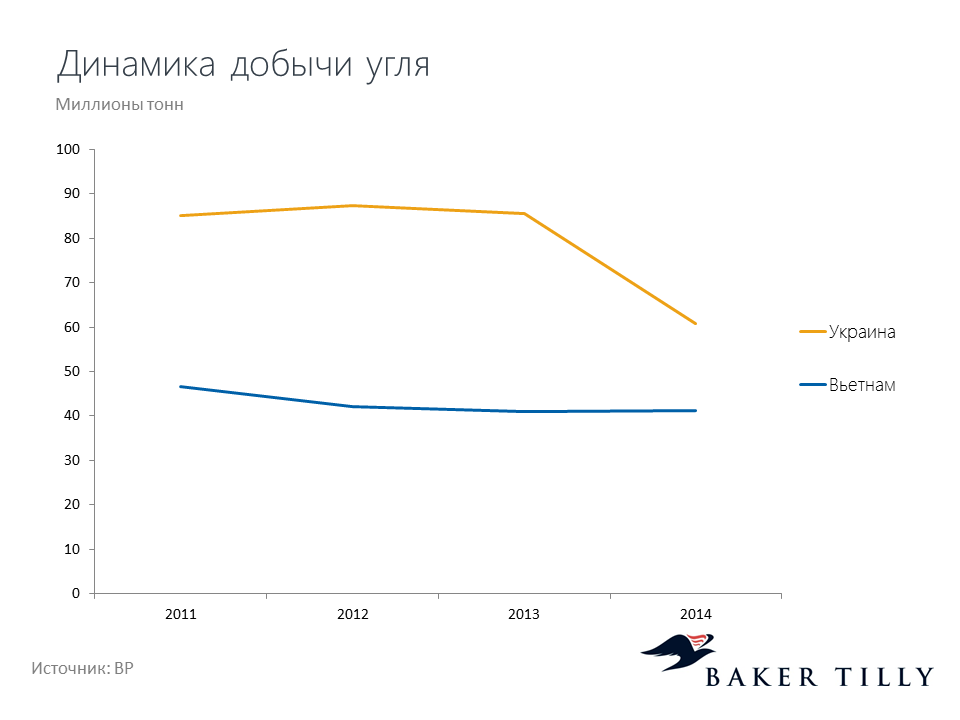 Динамика добычи угля

Миллионы тонн

100
90
80
70
60
50
40
30
20
10
0

2011 2012 2013 2014

Украина
Вьетнам

Источник: BP

BAKER TILLY